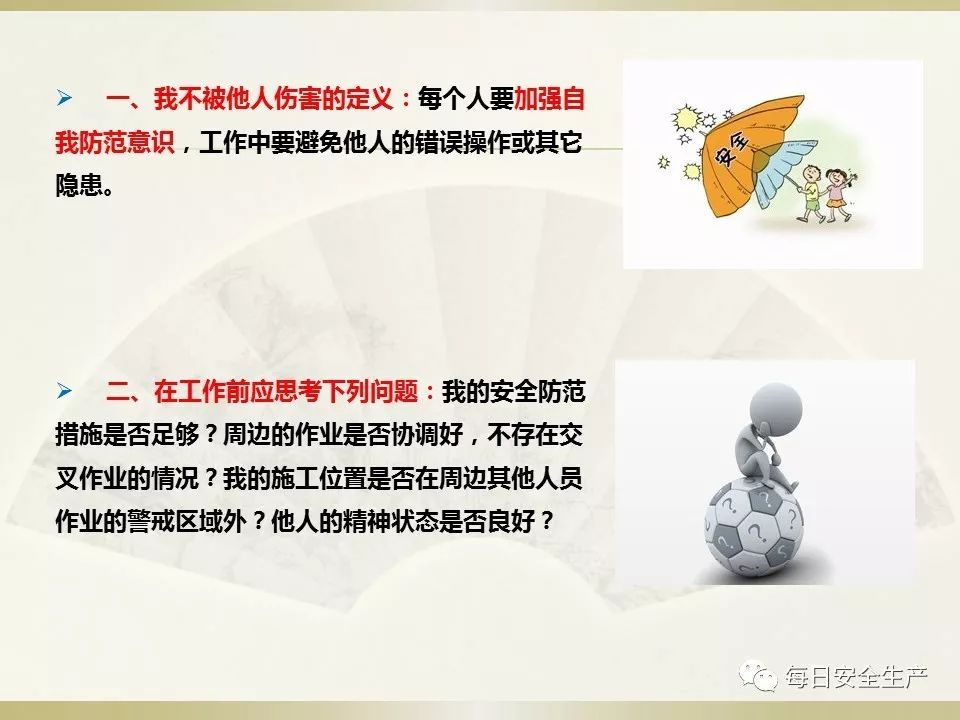 ➢ 一、我不被他人伤害的定义：每个人要加强自我防范意识，工作中要避免他人的错误操作或其它隐患。

安全

➢ 二、在工作前应思考下列问题：我的安全防范措施是否足够？周边的作业是否协调好，不存在交叉作业的情况？我的施工位置是否在周边其他人员作业的警戒区域外？他人的精神状态是否良好？

每日安全生产